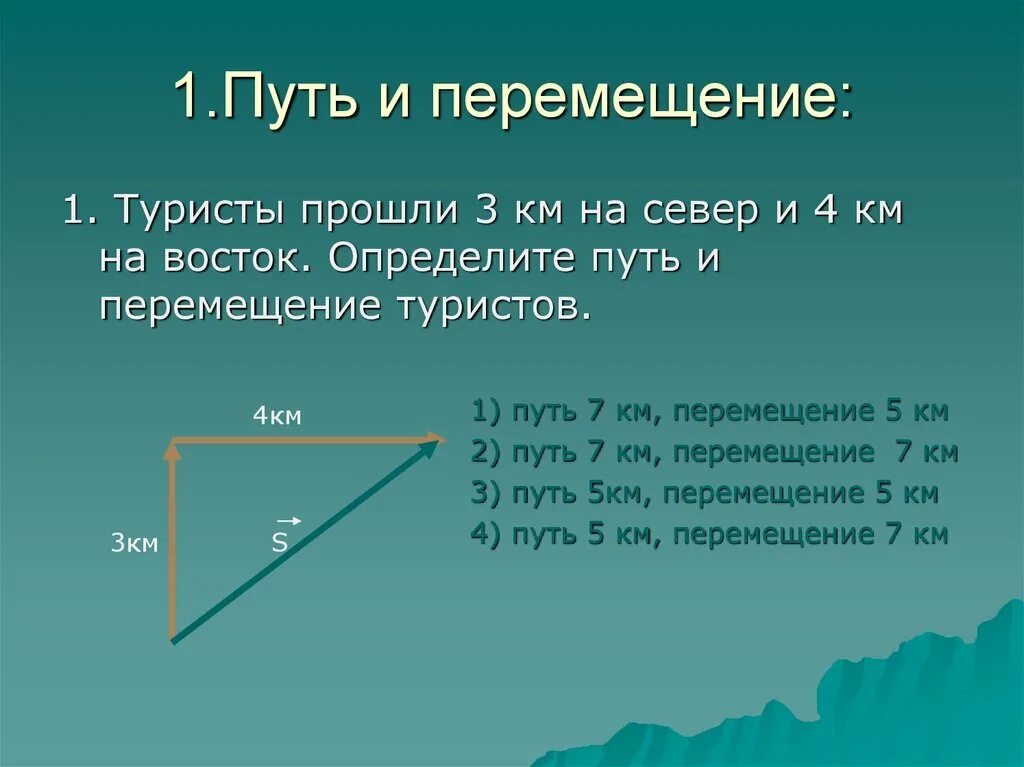 1.Путь и перемещение:

1. Туристы прошли 3 км на север и 4 км на восток. Определите путь и перемещение туристов.

4км

3км

$\vec{S}$

1) путь 7 км, перемещение 5 км
2) путь 7 км, перемещение 7 км
3) путь 5км, перемещение 5 км
4) путь 5 км, перемещение 7 км